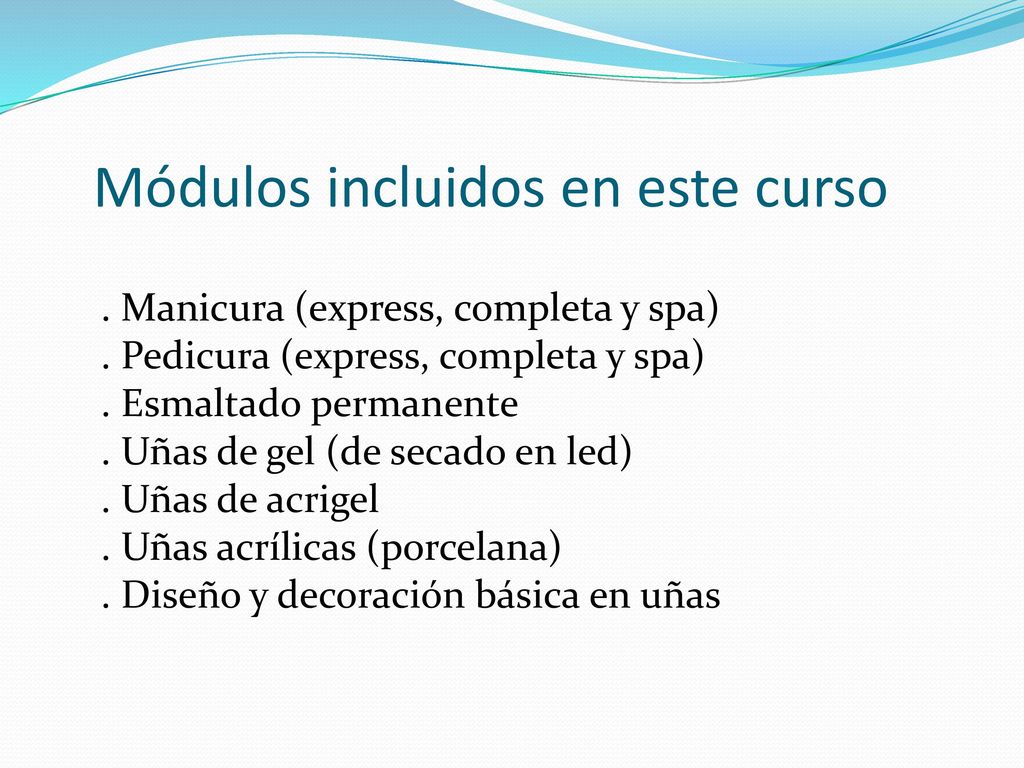 Módulos incluidos en este curso

. Manicura (express, completa y spa)
. Pedicura (express, completa y spa)
. Esmaltado permanente
. Uñas de gel (de secado en led)
. Uñas de acrigel
. Uñas acrílicas (porcelana)
. Diseño y decoración básica en uñas